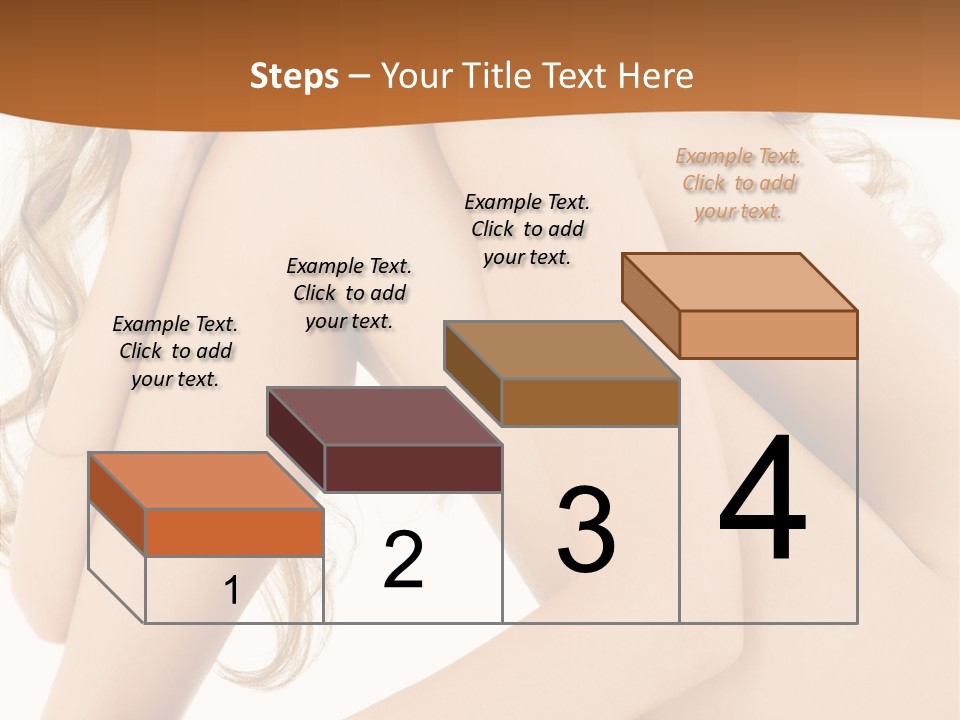 Steps – Your Title Text Here

Example Text. Click to add your text.

Example Text. Click to add your text.

Example Text. Click to add your text.

Example Text. Click to add your text.

1

2

3

4